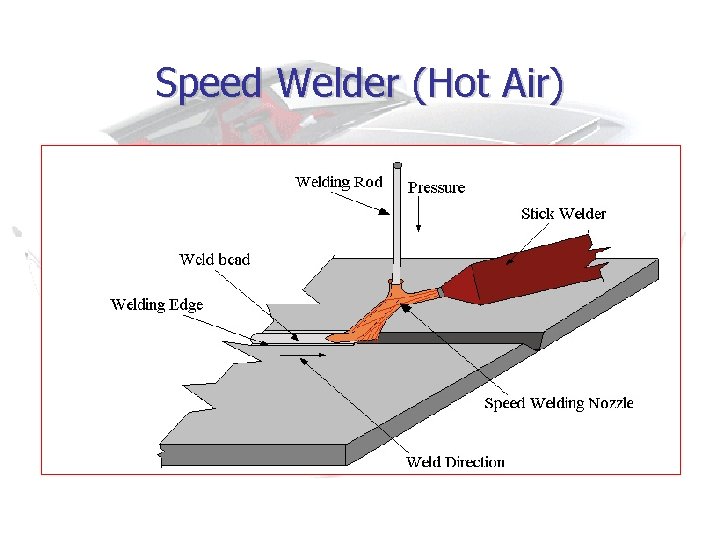 Speed Welder (Hot Air)

Welding Rod
Pressure
Stick Welder
Weld bead
Welding Edge
Speed Welding Nozzle
Weld Direction